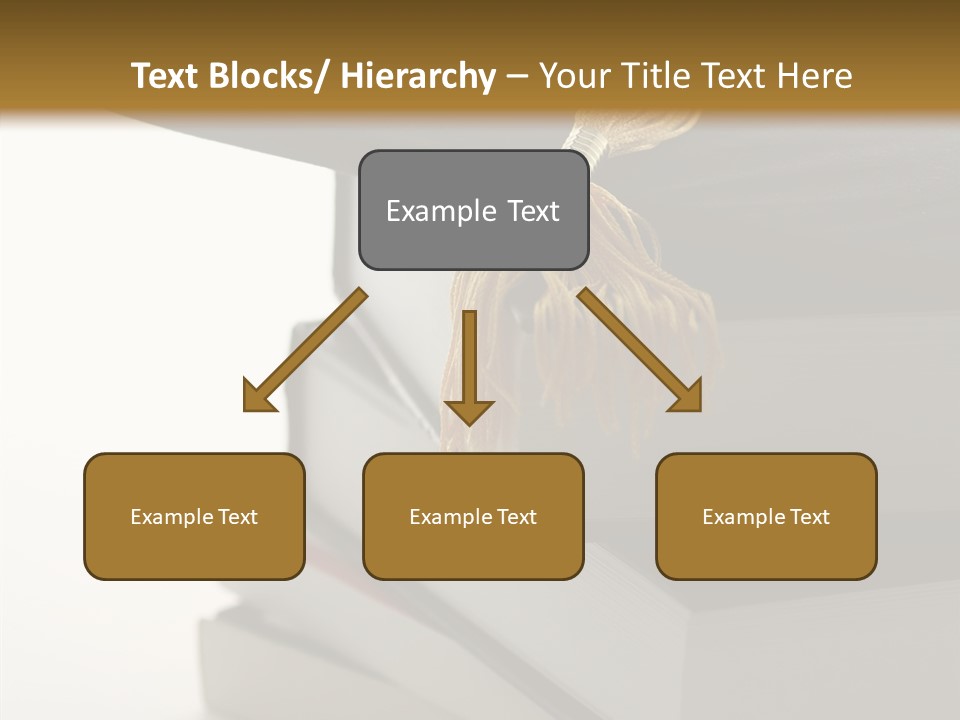 Text Blocks/ Hierarchy – Your Title Text Here

Example Text

Example Text

Example Text

Example Text